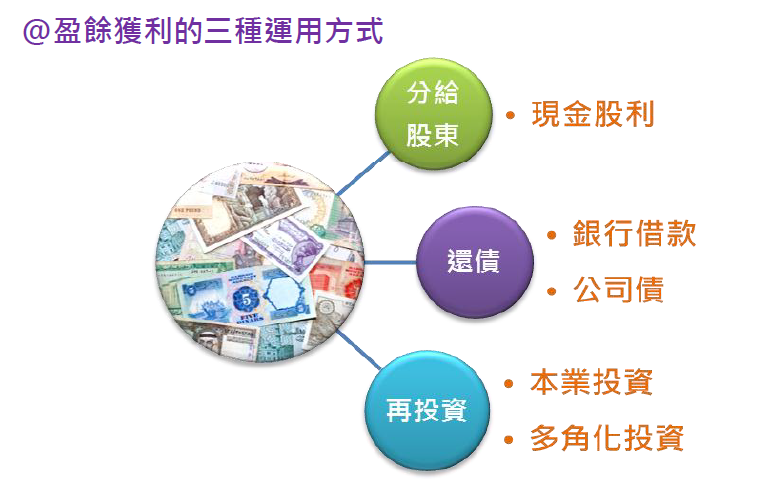 @盈餘獲利的三種運用方式

分給股東

• 現金股利

還債

• 銀行借款
• 公司債

再投資

• 本業投資
• 多角化投資